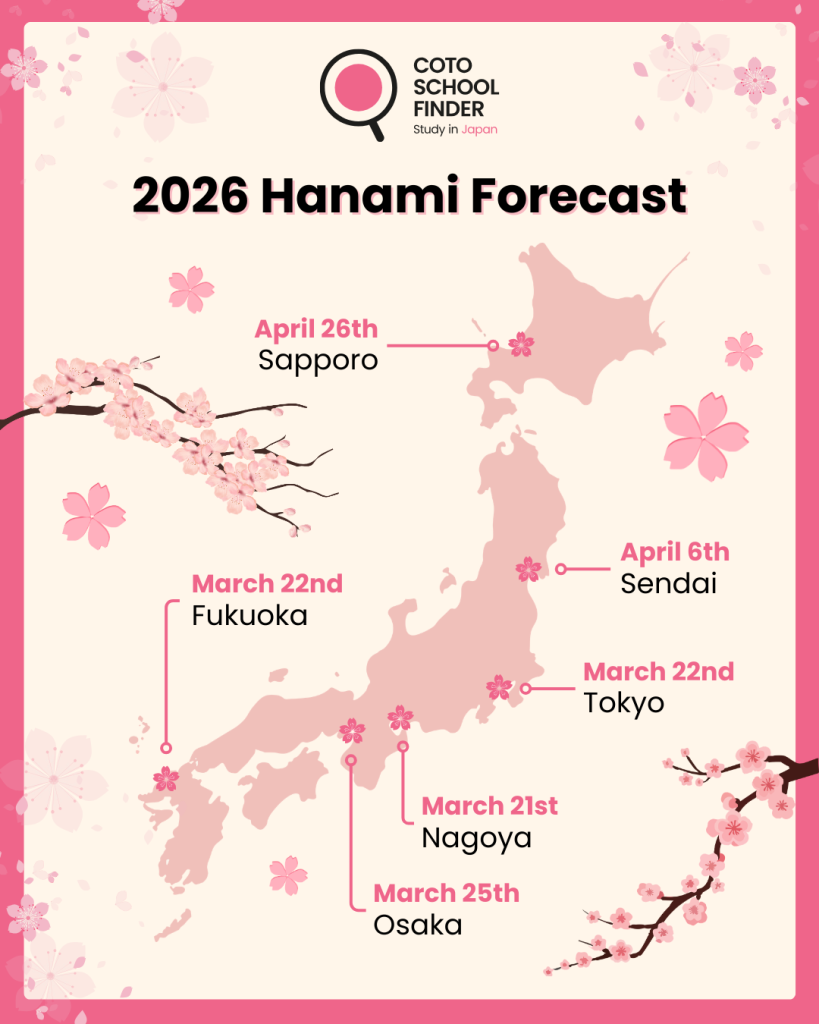 COTO SCHOOL FINDER
Study in Japan

2026 Hanami Forecast

April 26th
Sapporo

April 6th
Sendai

March 22nd
Fukuoka

March 22nd
Tokyo

March 21st
Nagoya

March 25th
Osaka